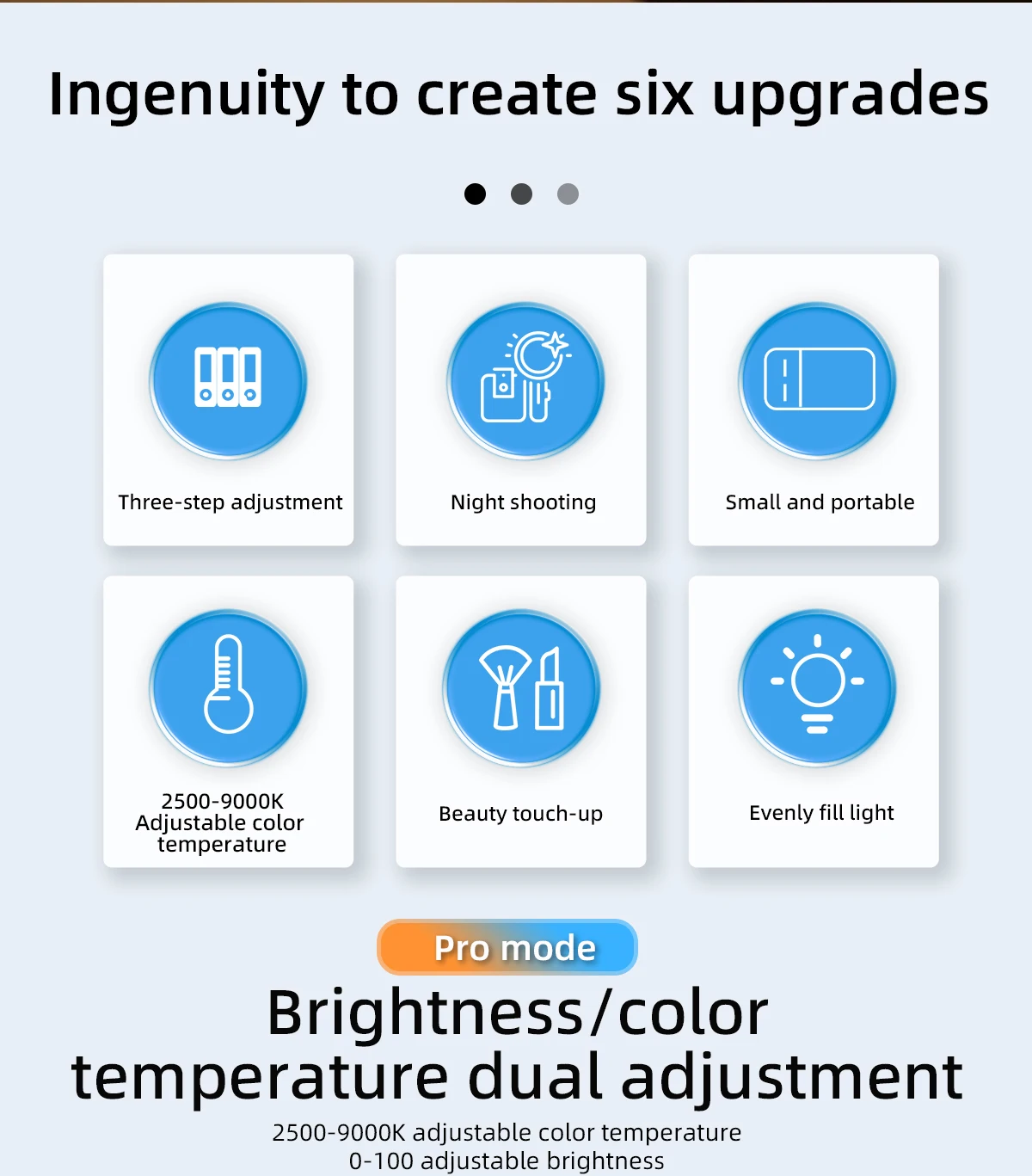 Ingenuity to create six upgrades

Three-step adjustment

Night shooting

Small and portable

2500-9000K
Adjustable color temperature

Beauty touch-up

Evenly fill light

Pro mode

Brightness/color temperature dual adjustment

2500-9000K adjustable color temperature
0-100 adjustable brightness